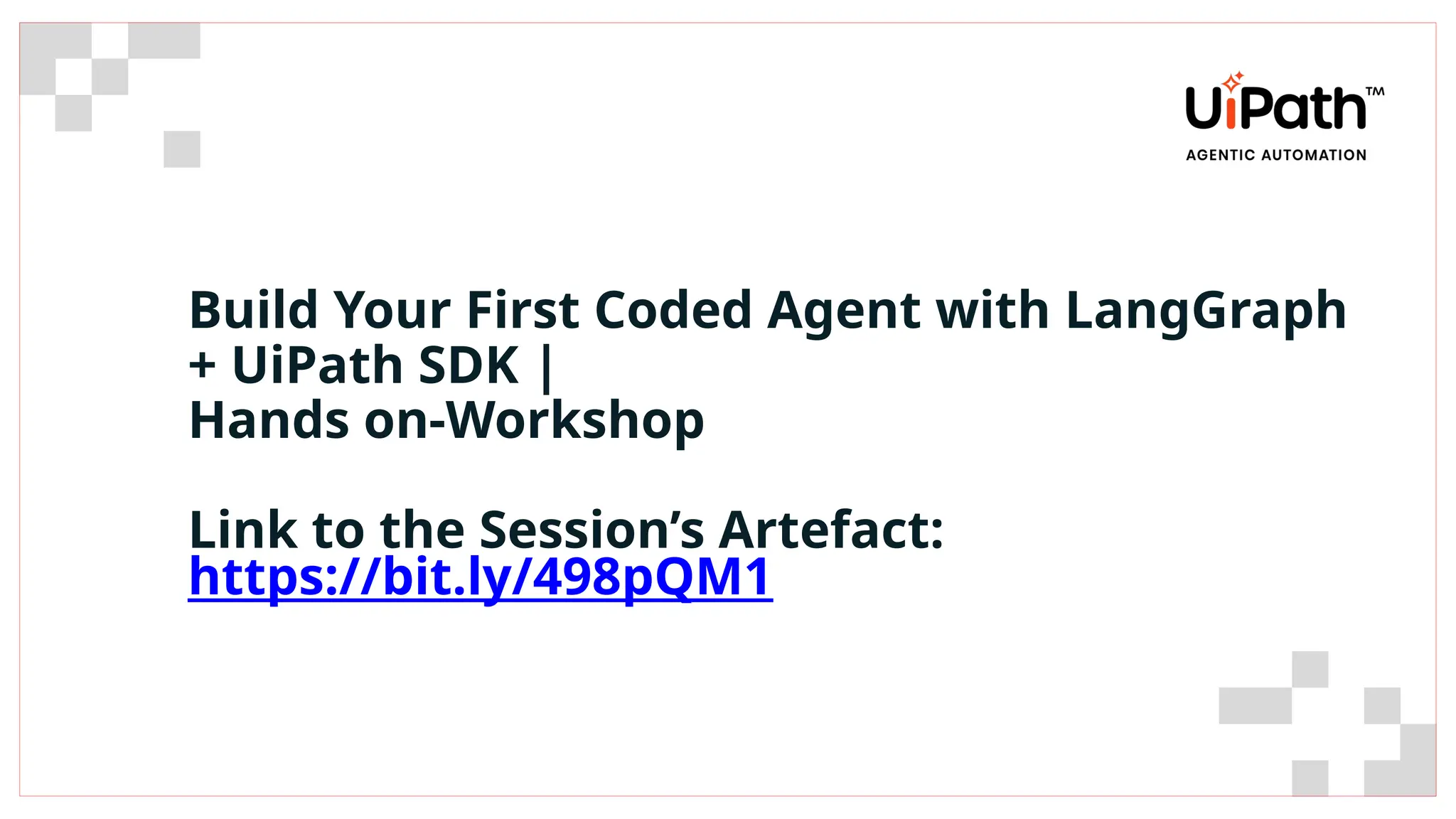 UiPath™
AGENTIC AUTOMATION

Build Your First Coded Agent with LangGraph + UiPath SDK | Hands on-Workshop

Link to the Session's Artefact: https://bit.ly/498pQM1